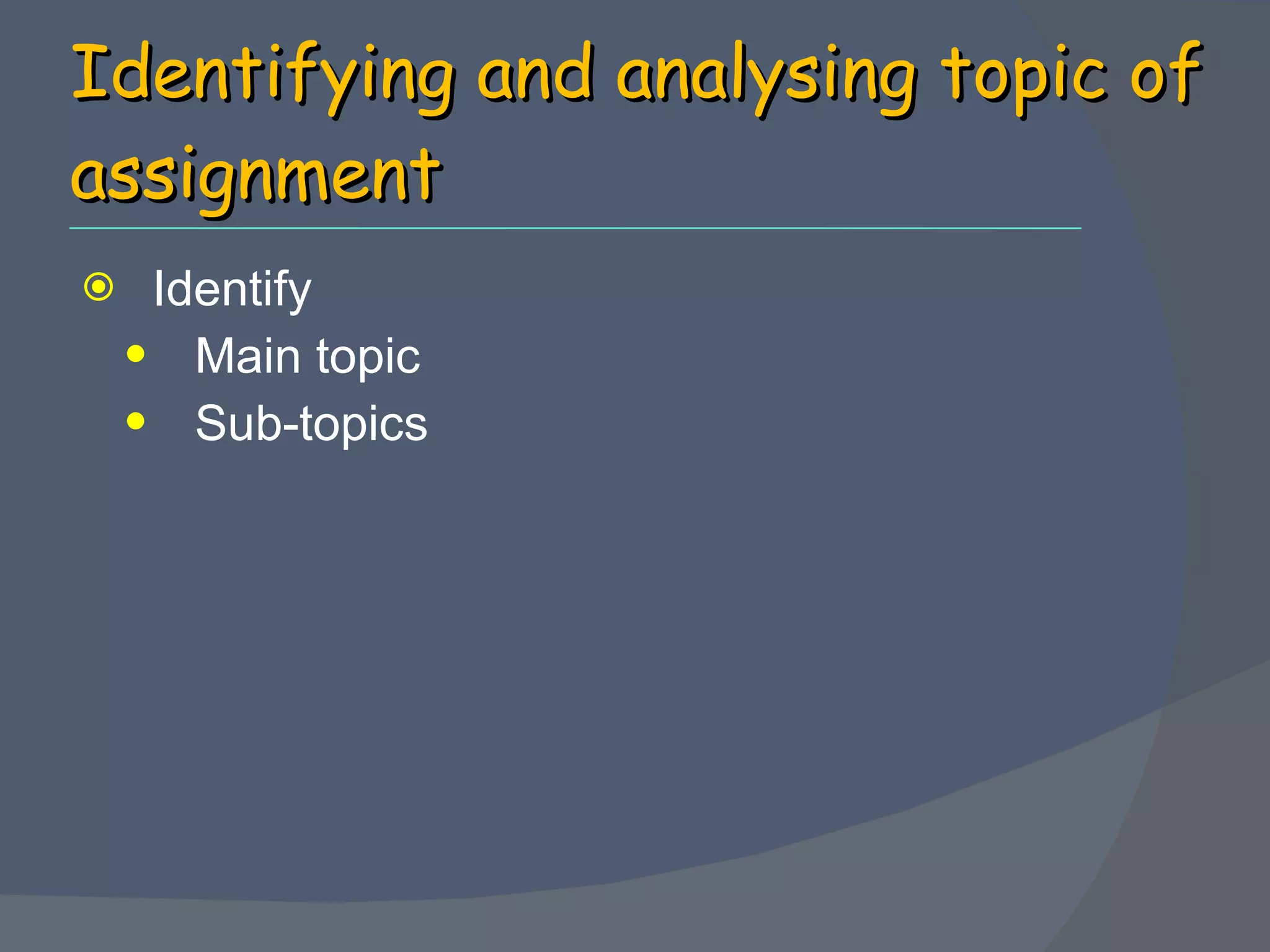 Identifying and analysing topic of assignment

◉ Identify
  • Main topic
  • Sub-topics